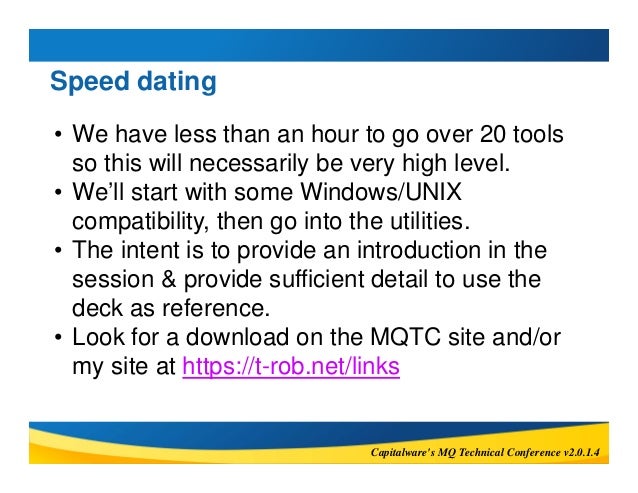 Speed dating

• We have less than an hour to go over 20 tools so this will necessarily be very high level.
• We'll start with some Windows/UNIX compatibility, then go into the utilities.
• The intent is to provide an introduction in the session & provide sufficient detail to use the deck as reference.
• Look for a download on the MQTC site and/or my site at https://t-rob.net/links

Capitalware's MQ Technical Conference v2.0.1.4